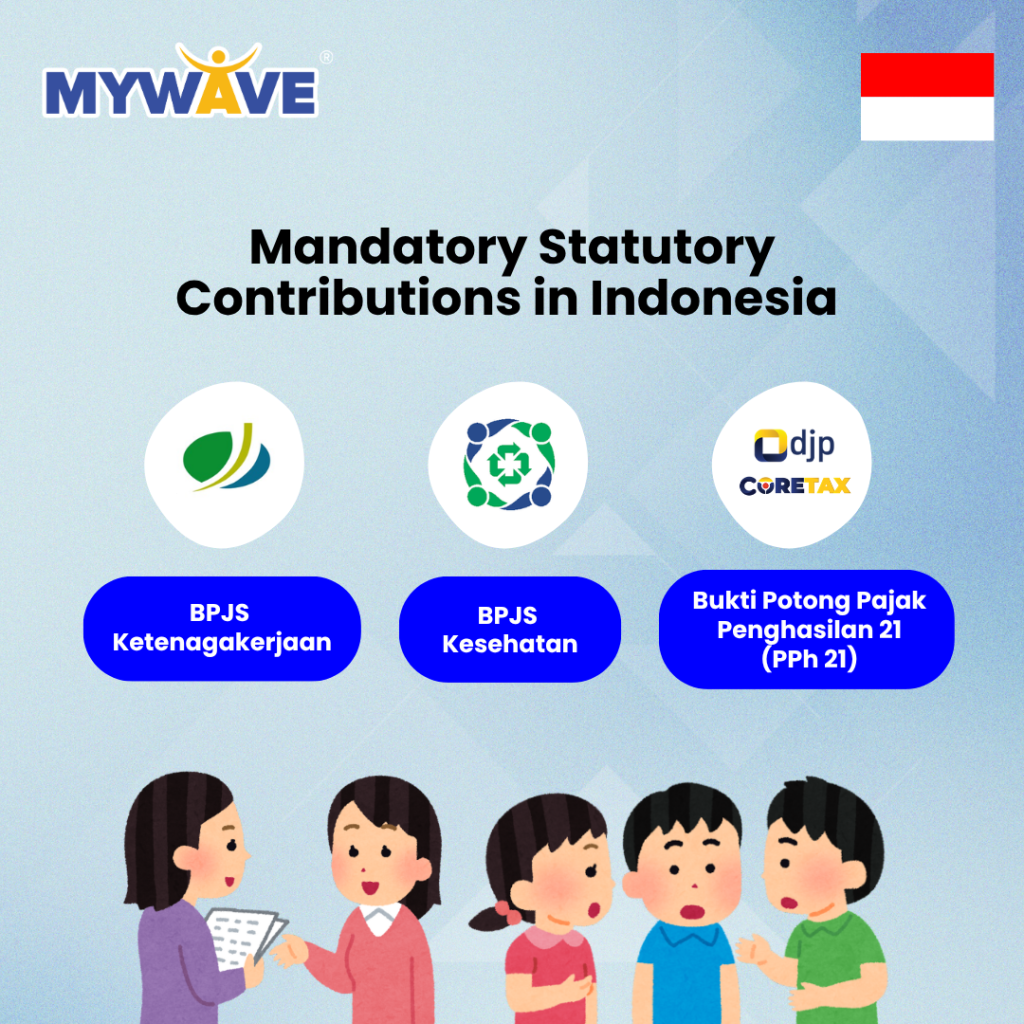 MYWAVE®

Mandatory Statutory Contributions in Indonesia

djp
CORETAX

BPJS Ketenagakerjaan

BPJS Kesehatan

Bukti Potong Pajak Penghasilan 21 (PPh 21)